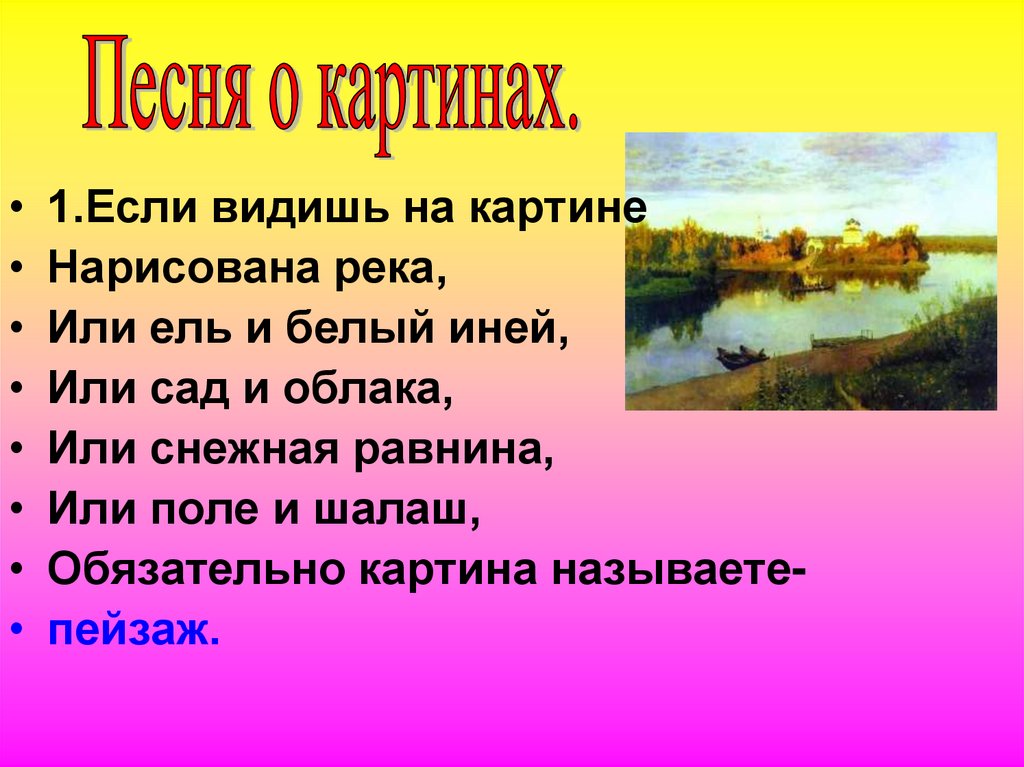 Песня о картинах.

• 1.Если видишь на картине
• Нарисована река,
• Или ель и белый иней,
• Или сад и облака,
• Или снежная равнина,
• Или поле и шалаш,
• Обязательно картина называете-
• пейзаж.